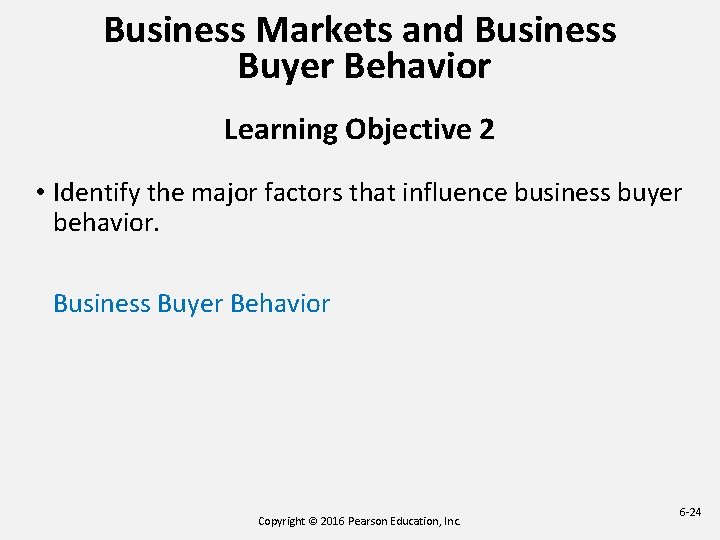 Business Markets and Business Buyer Behavior

Learning Objective 2

• Identify the major factors that influence business buyer behavior.

Business Buyer Behavior

Copyright © 2016 Pearson Education, Inc.

6-24